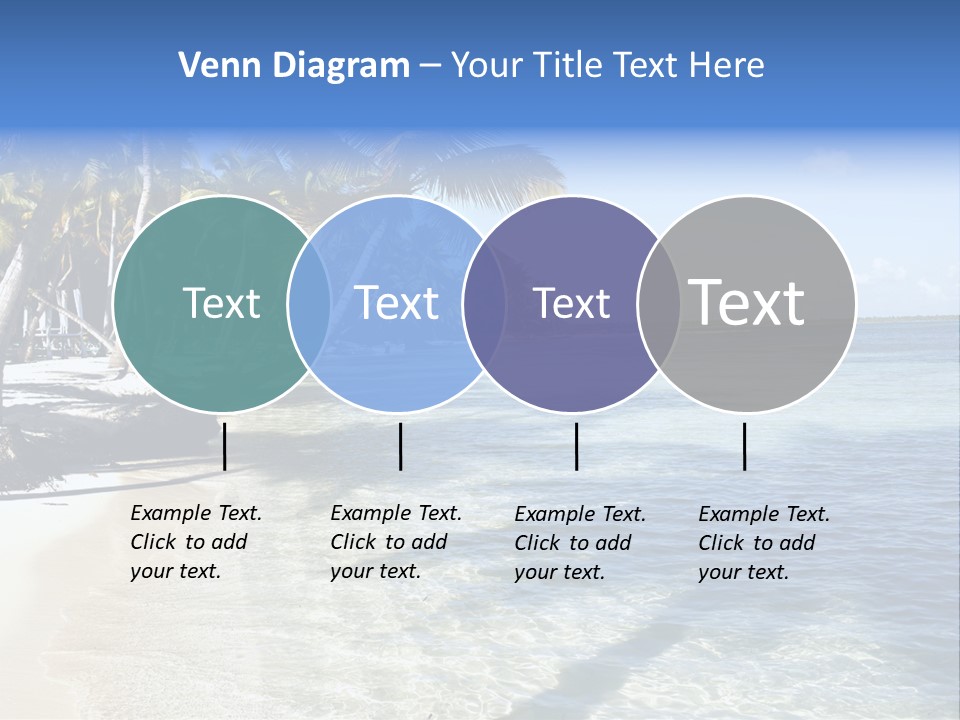 Venn Diagram – Your Title Text Here

Text

Text

Text

Text

Example Text. Click to add your text.

Example Text. Click to add your text.

Example Text. Click to add your text.

Example Text. Click to add your text.